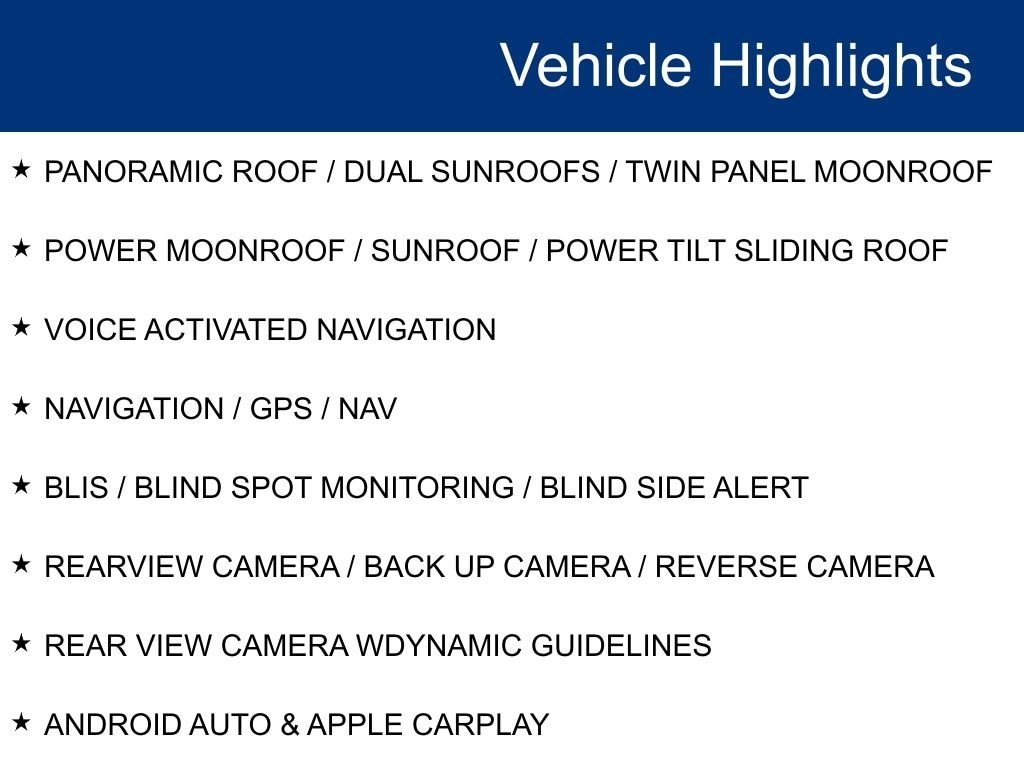 Vehicle Highlights

★ PANORAMIC ROOF / DUAL SUNROOFS / TWIN PANEL MOONROOF

★ POWER MOONROOF / SUNROOF / POWER TILT SLIDING ROOF

★ VOICE ACTIVATED NAVIGATION

★ NAVIGATION / GPS / NAV

★ BLIS / BLIND SPOT MONITORING / BLIND SIDE ALERT

★ REARVIEW CAMERA / BACK UP CAMERA / REVERSE CAMERA

★ REAR VIEW CAMERA WDYNAMIC GUIDELINES

★ ANDROID AUTO & APPLE CARPLAY